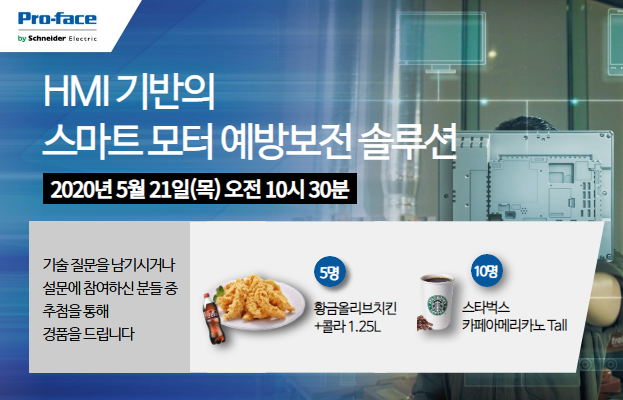 Pro-face
by Schneider Electric

HMI 기반의
스마트 모터 예방보전 솔루션

2020년 5월 21일(목) 오전 10시 30분

기술 질문을 남기시거나
설문에 참여하신 분들 중
추첨을 통해
경품을 드립니다

5명
황금올리브치킨
+콜라 1.25L

10명
스타벅스
카페아메리카노 Tall